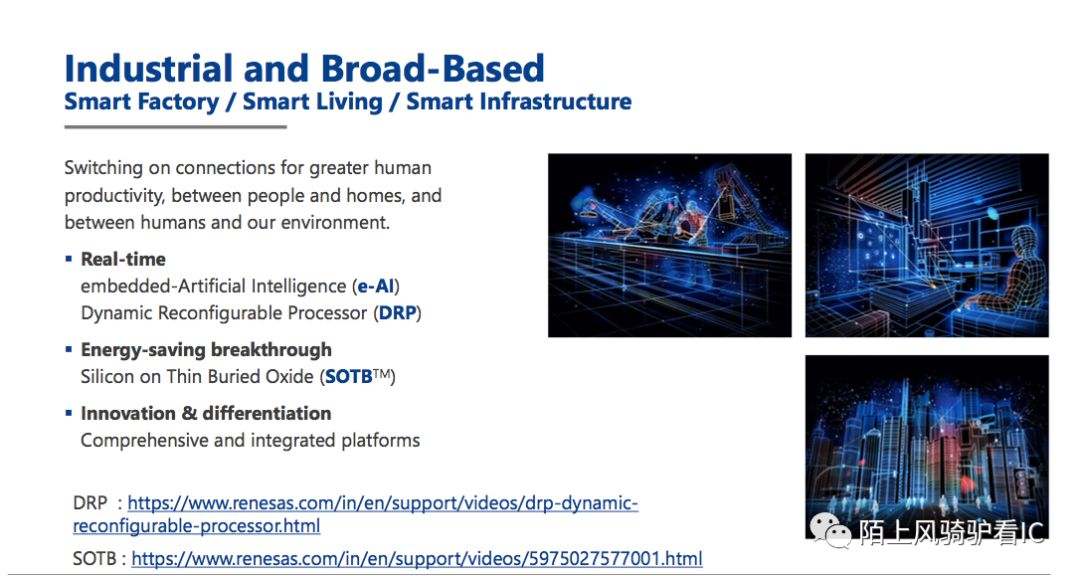 Industrial and Broad-Based
Smart Factory / Smart Living / Smart Infrastructure

Switching on connections for greater human productivity, between people and homes, and between humans and our environment.

▪ Real-time
embedded-Artificial Intelligence (e-AI)
Dynamic Reconfigurable Processor (DRP)

▪ Energy-saving breakthrough
Silicon on Thin Buried Oxide (SOTB™)

▪ Innovation & differentiation
Comprehensive and integrated platforms

DRP : https://www.renesas.com/in/en/support/videos/drp-dynamic-reconfigurable-processor.html
SOTB : https://www.renesas.com/in/en/support/videos/5975027577001.html

陌上风骑驴看IC